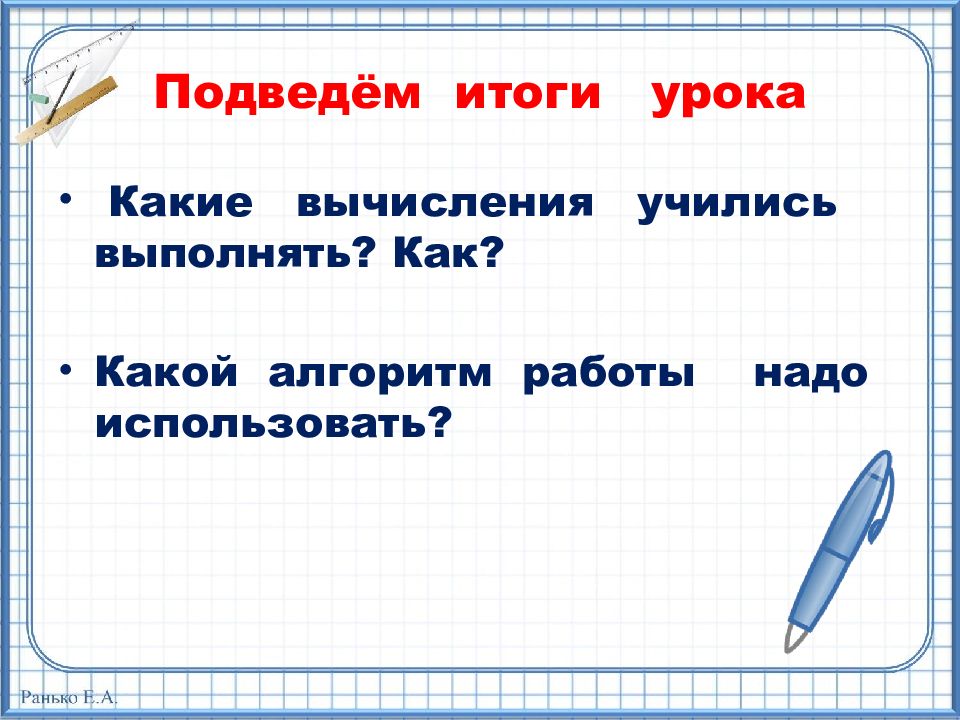 Подведём итоги урока

• Какие вычисления учились выполнять? Как?

• Какой алгоритм работы надо использовать?

Ранько Е.А.